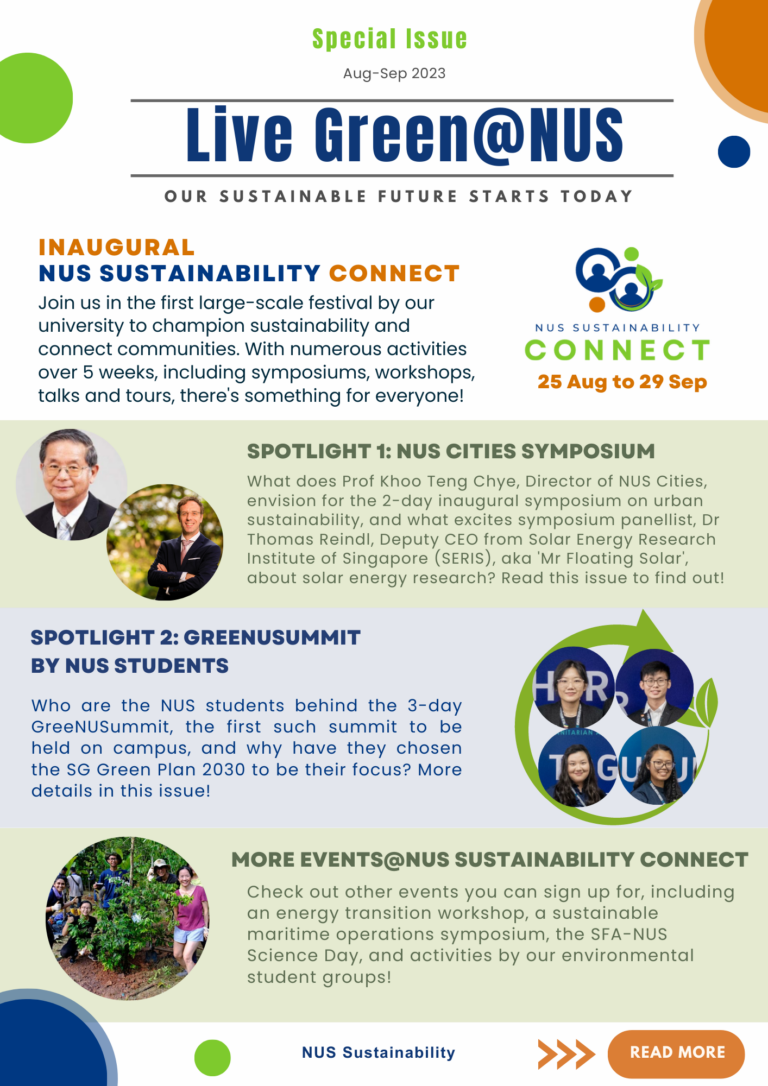 Special Issue

Aug-Sep 2023

Live Green@NUS

OUR SUSTAINABLE FUTURE STARTS TODAY

INAUGURAL
NUS SUSTAINABILITY CONNECT

Join us in the first large-scale festival by our university to champion sustainability and connect communities. With numerous activities over 5 weeks, including symposiums, workshops, talks and tours, there's something for everyone!

NUS SUSTAINABILITY
CONNECT
25 Aug to 29 Sep

SPOTLIGHT 1: NUS CITIES SYMPOSIUM

What does Prof Khoo Teng Chye, Director of NUS Cities, envision for the 2-day inaugural symposium on urban sustainability, and what excites symposium panellist, Dr Thomas Reindl, Deputy CEO from Solar Energy Research Institute of Singapore (SERIS), aka 'Mr Floating Solar', about solar energy research? Read this issue to find out!

SPOTLIGHT 2: GREENUSUMMIT BY NUS STUDENTS

Who are the NUS students behind the 3-day GreeNUSummit, the first such summit to be held on campus, and why have they chosen the SG Green Plan 2030 to be their focus? More details in this issue!

MORE EVENTS@NUS SUSTAINABILITY CONNECT

Check out other events you can sign up for, including an energy transition workshop, a sustainable maritime operations symposium, the SFA-NUS Science Day, and activities by our environmental student groups!

NUS Sustainability

READ MORE